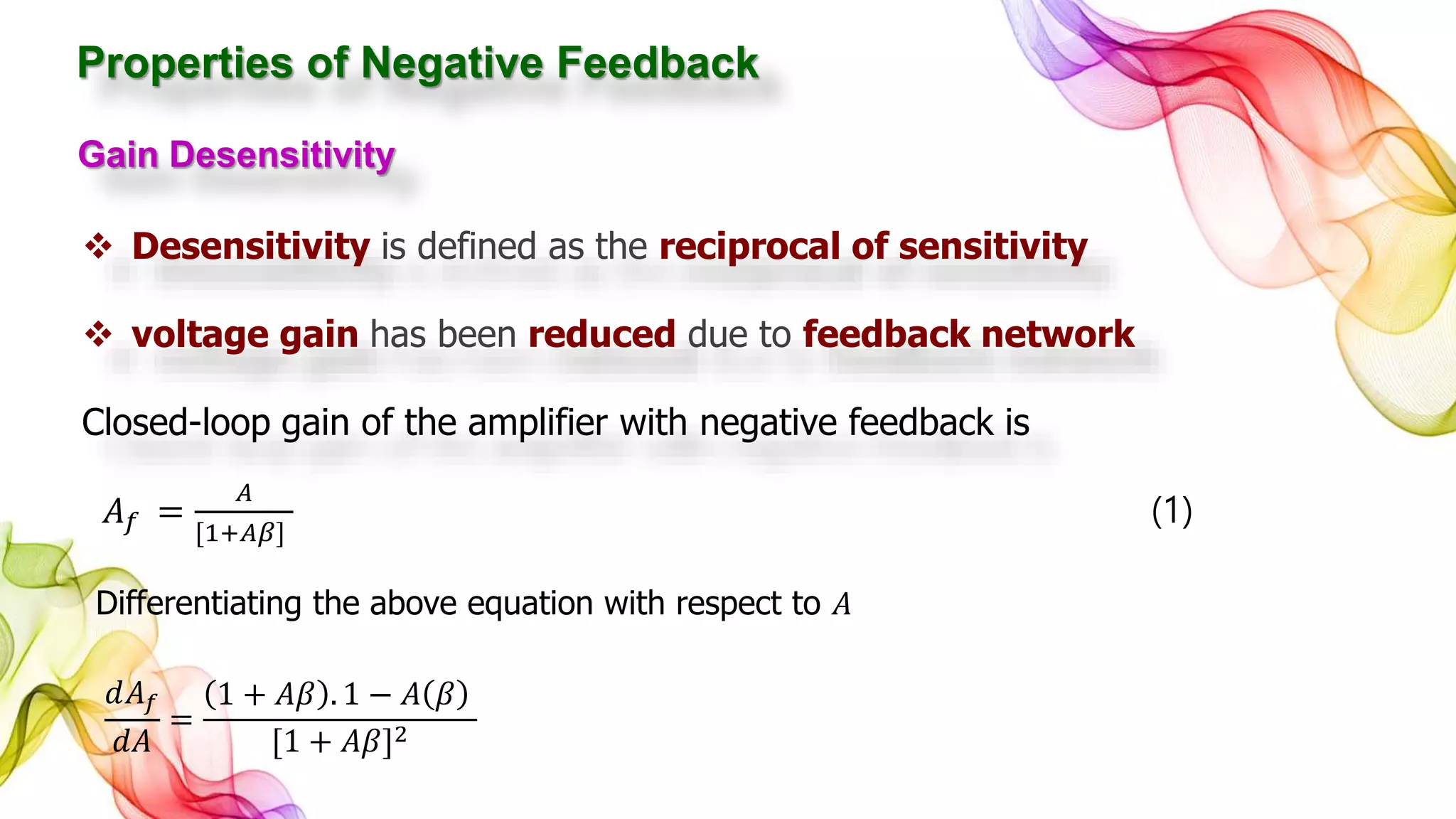 Properties of Negative Feedback

Gain Desensitivity

❖ Desensitivity is defined as the reciprocal of sensitivity

❖ voltage gain has been reduced due to feedback network

Closed-loop gain of the amplifier with negative feedback is

$A_f = \frac{A}{[1+A\beta]}$ (1)

Differentiating the above equation with respect to $A$

$\frac{dA_f}{dA} = \frac{(1+A\beta).1 - A(\beta)}{[1+A\beta]^2}$